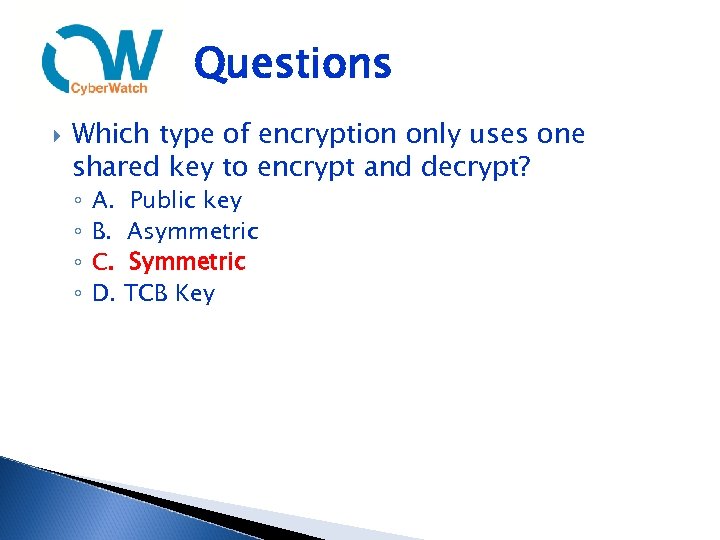 CW CyberWatch

Questions

Which type of encryption only uses one shared key to encrypt and decrypt?

A. Public key
B. Asymmetric
C. Symmetric
D. TCB Key